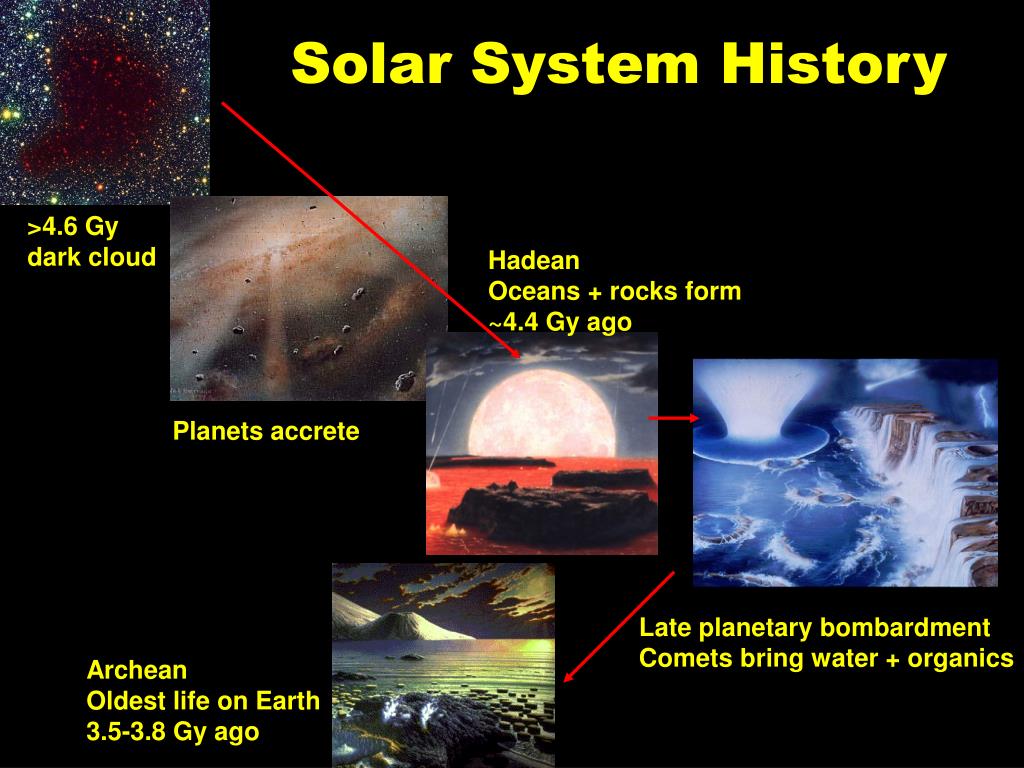 Solar System History

>4.6 Gy
dark cloud

Planets accrete

Hadean
Oceans + rocks form
~4.4 Gy ago

Late planetary bombardment
Comets bring water + organics

Archean
Oldest life on Earth
3.5-3.8 Gy ago